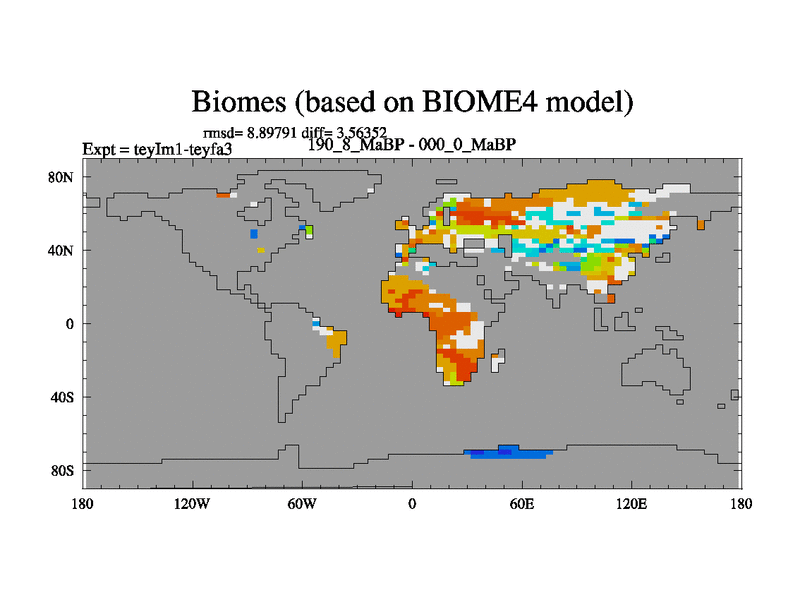 Biomes (based on BIOME4 model)

rmsd= 8.89791 diff= 3.56352

Expt = teyIm1-teyfa3

190_8_MaBP - 000_0_MaBP

80N

40N

0

40S

80S

180

120W

60W

0

60E

120E

180